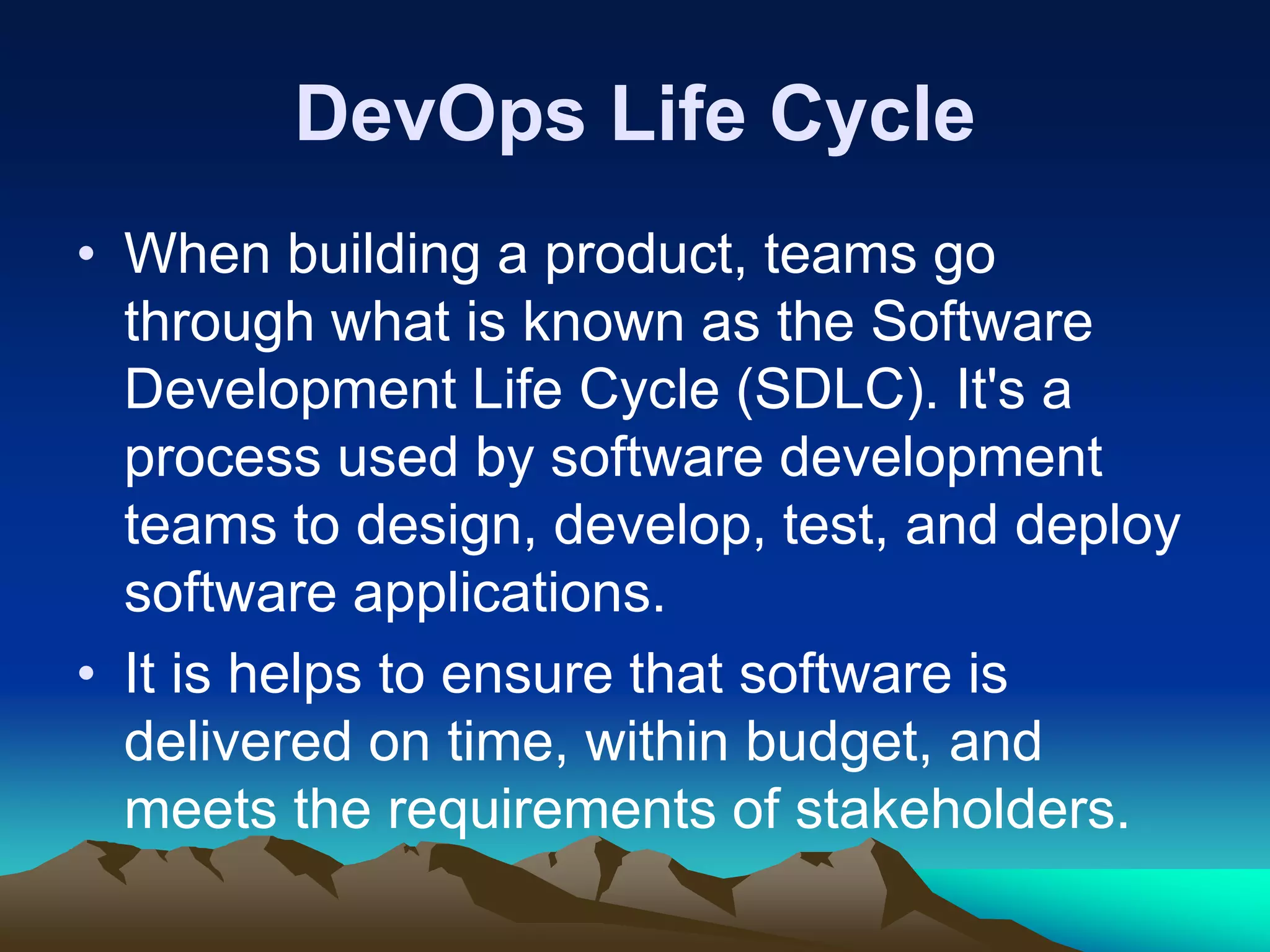 DevOps Life Cycle

• When building a product, teams go through what is known as the Software Development Life Cycle (SDLC). It's a process used by software development teams to design, develop, test, and deploy software applications.

• It is helps to ensure that software is delivered on time, within budget, and meets the requirements of stakeholders.